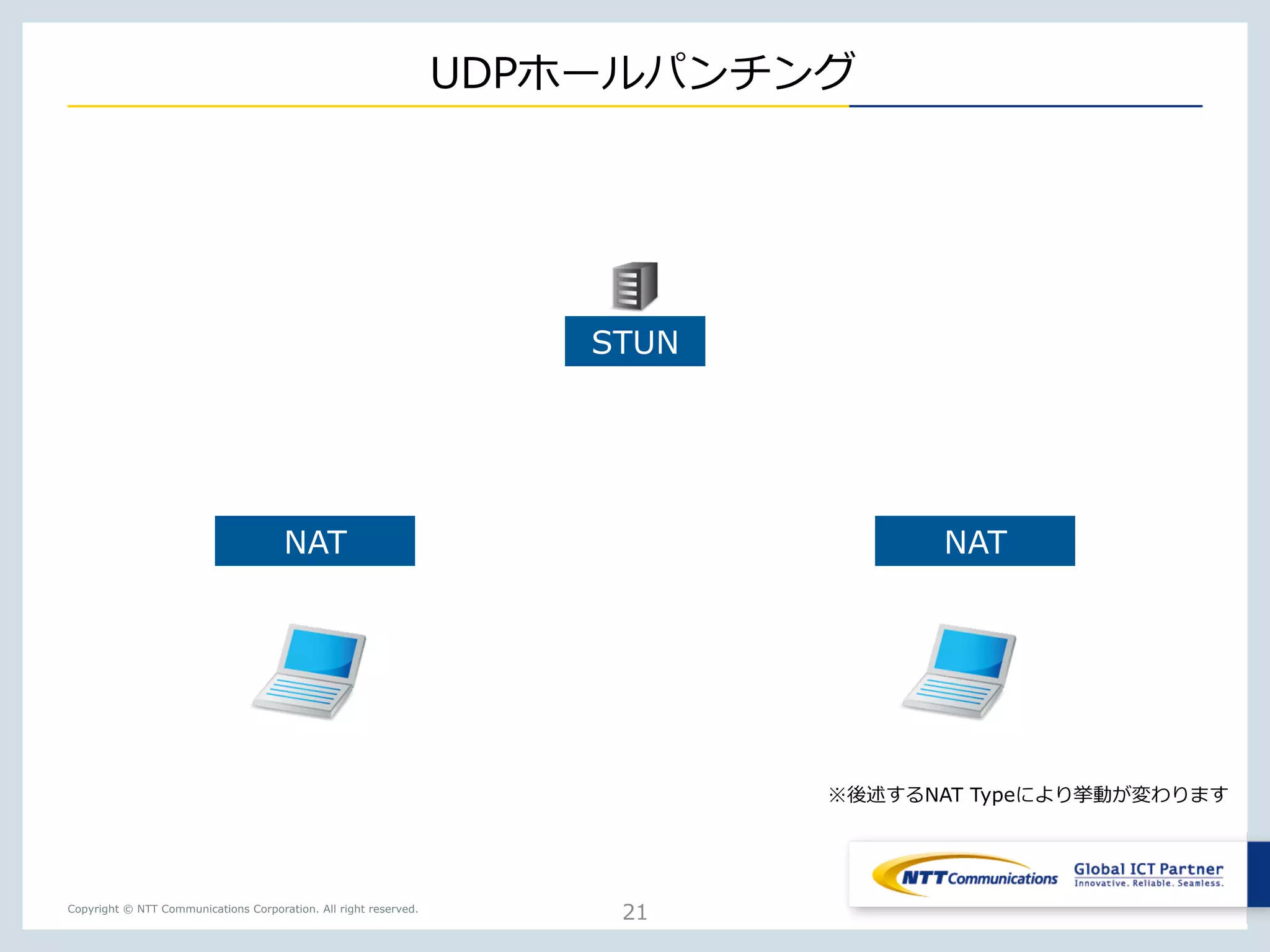 UDPホールパンチング

STUN

NAT

NAT

※後述するNAT Typeにより挙動が変わります

NTT Communications

Global ICT Partner
Innovative. Reliable. Seamless.

Copyright © NTT Communications Corporation. All right reserved.

21